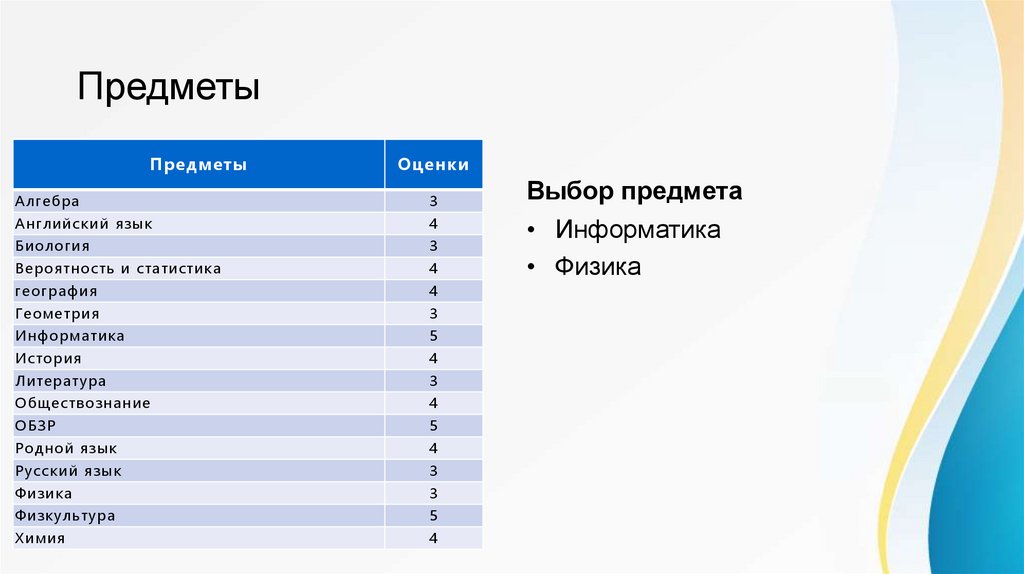 Предметы

| Предметы | Оценки |
|---|---|
| Алгебра | 3 |
| Английский язык | 4 |
| Биология | 3 |
| Вероятность и статистика | 4 |
| география | 4 |
| Геометрия | 3 |
| Информатика | 5 |
| История | 4 |
| Литература | 3 |
| Обществознание | 4 |
| ОБЗР | 5 |
| Родной язык | 4 |
| Русский язык | 3 |
| Физика | 3 |
| Физкультура | 5 |
| Химия | 4 |

Выбор предмета
• Информатика
• Физика